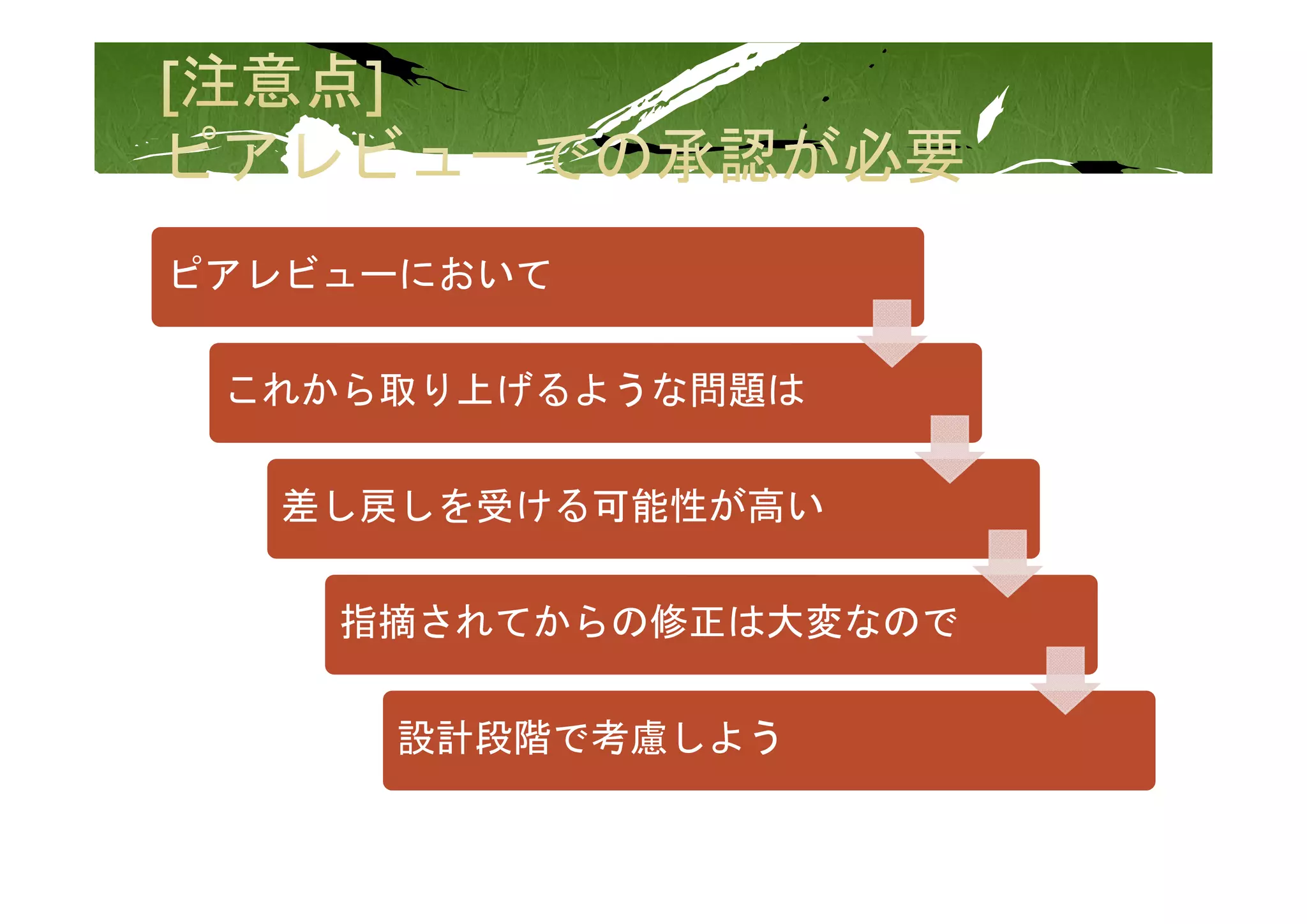 [注意点]
ピアレビューでの承認が必要

ピアレビューにおいて

これから取り上げるような問題は

差し戻しを受ける可能性が高い

指摘されてからの修正は大変なので

設計段階で考慮しよう